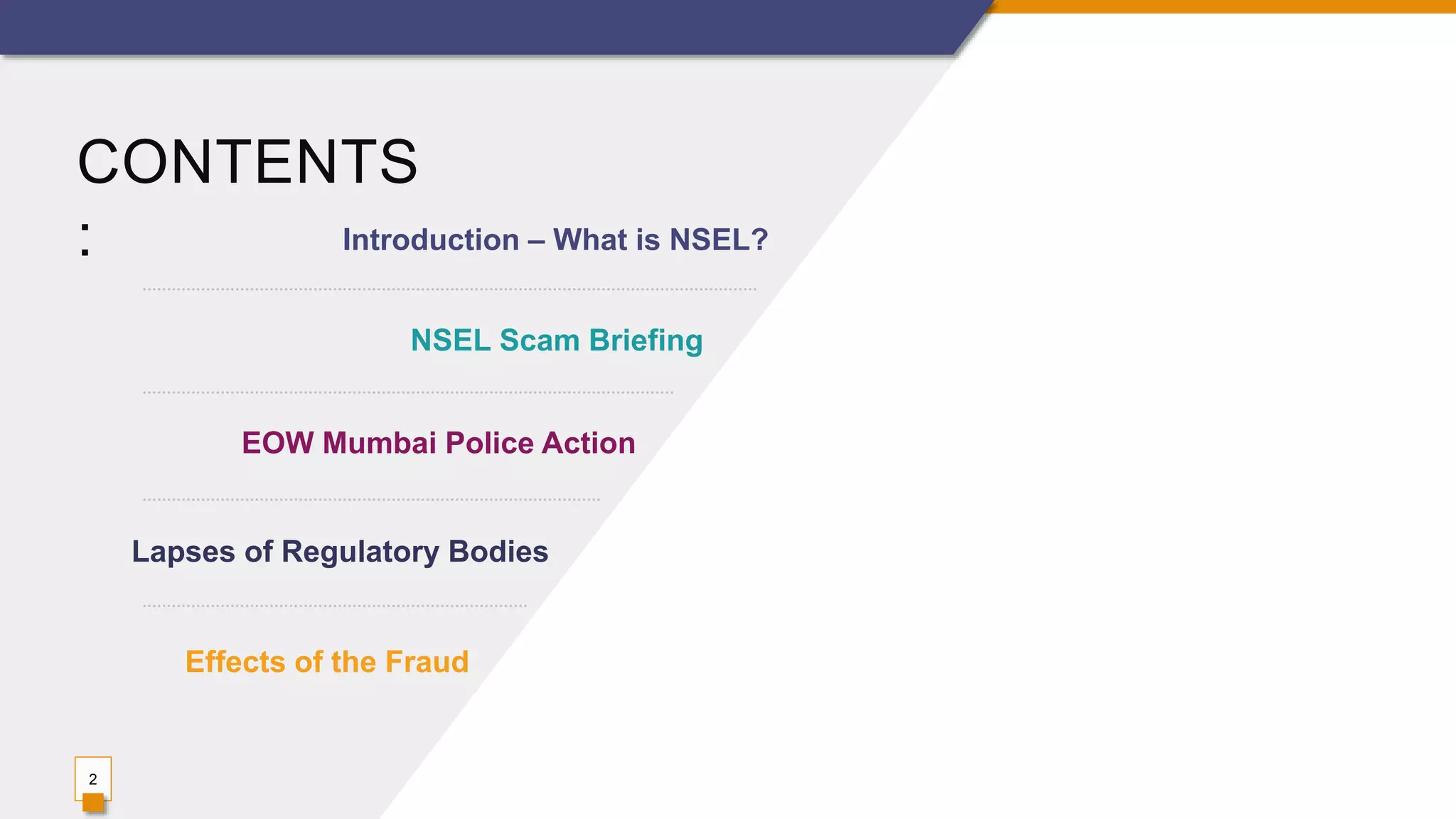 CONTENTS

:

Introduction – What is NSEL?

NSEL Scam Briefing

EOW Mumbai Police Action

Lapses of Regulatory Bodies

Effects of the Fraud

2